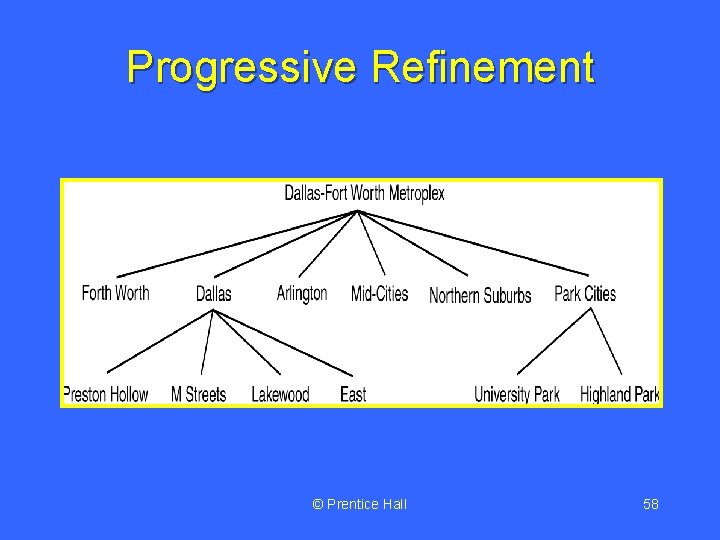 Progressive Refinement

Dallas-Fort Worth Metroplex

Forth Worth
Dallas
Arlington
Mid-Cities
Northern Suburbs
Park Cities

Preston Hollow
M Streets
Lakewood
East
University Park
Highland Park

© Prentice Hall

58